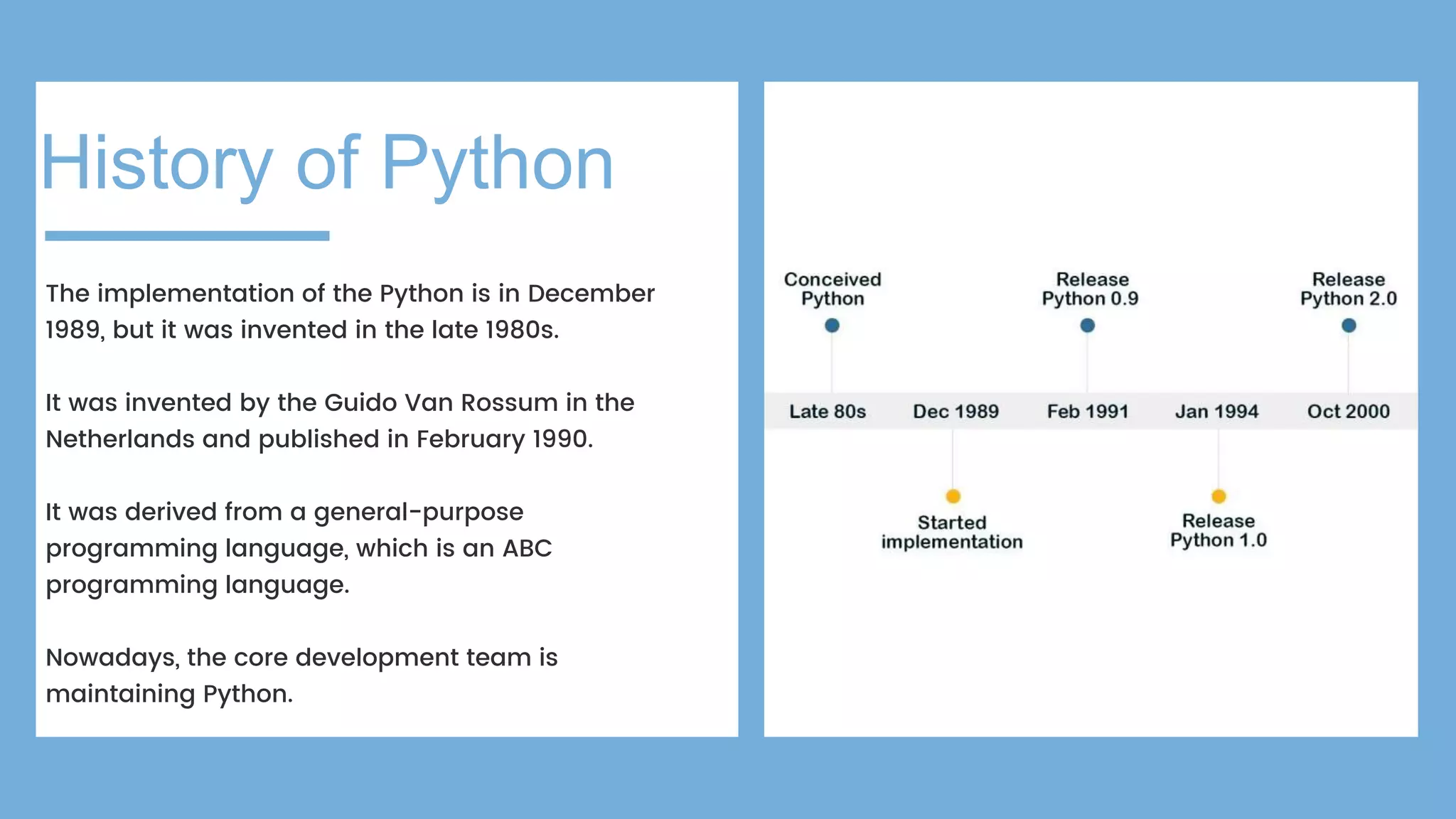 History of Python

The implementation of the Python is in December 1989, but it was invented in the late 1980s.

It was invented by the Guido Van Rossum in the Netherlands and published in February 1990.

It was derived from a general-purpose programming language, which is an ABC programming language.

Nowadays, the core development team is maintaining Python.

Conceived Python

Release Python 0.9

Release Python 2.0

Late 80s
Dec 1989
Feb 1991
Jan 1994
Oct 2000

Started implementation

Release Python 1.0